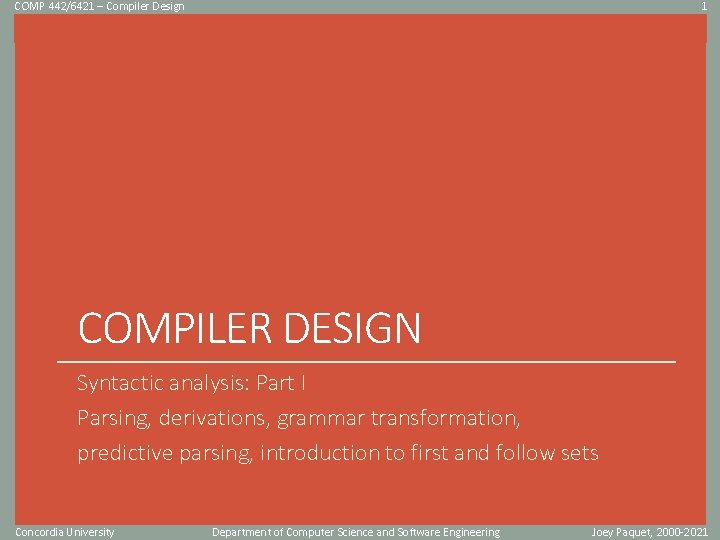 COMP 442/6421 – Compiler Design

1

COMPILER DESIGN

Syntactic analysis: Part I

Parsing, derivations, grammar transformation, predictive parsing, introduction to first and follow sets

Concordia University

Department of Computer Science and Software Engineering

Joey Paquet, 2000-2021